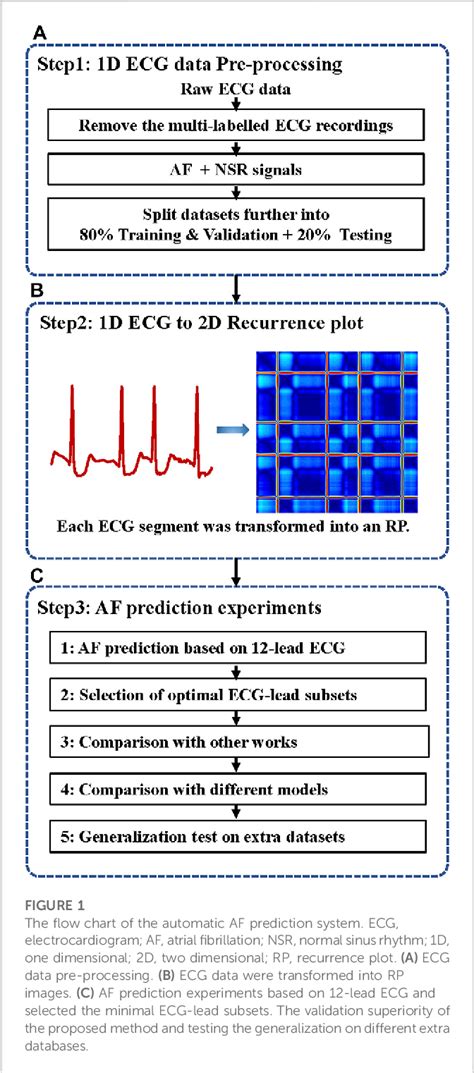 A

Step1: 1D ECG data Pre-processing

Raw ECG data

Remove the multi-labelled ECG recordings

AF + NSR signals

Split datasets further into 80% Training & Validation + 20% Testing

B

Step2: 1D ECG to 2D Recurrence plot

Each ECG segment was transformed into an RP.

C

Step3: AF prediction experiments

1: AF prediction based on 12-lead ECG

2: Selection of optimal ECG-lead subsets

3: Comparison with other works

4: Comparison with different models

5: Generalization test on extra datasets

FIGURE 1

The flow chart of the automatic AF prediction system. ECG, electrocardiogram; AF, atrial fibrillation; NSR, normal sinus rhythm; 1D, one dimensional; 2D, two dimensional; RP, recurrence plot. (A) ECG data pre-processing. (B) ECG data were transformed into RP images. (C) AF prediction experiments based on 12-lead ECG and selected the minimal ECG-lead subsets. The validation superiority of the proposed method and testing the generalization on different extra databases.